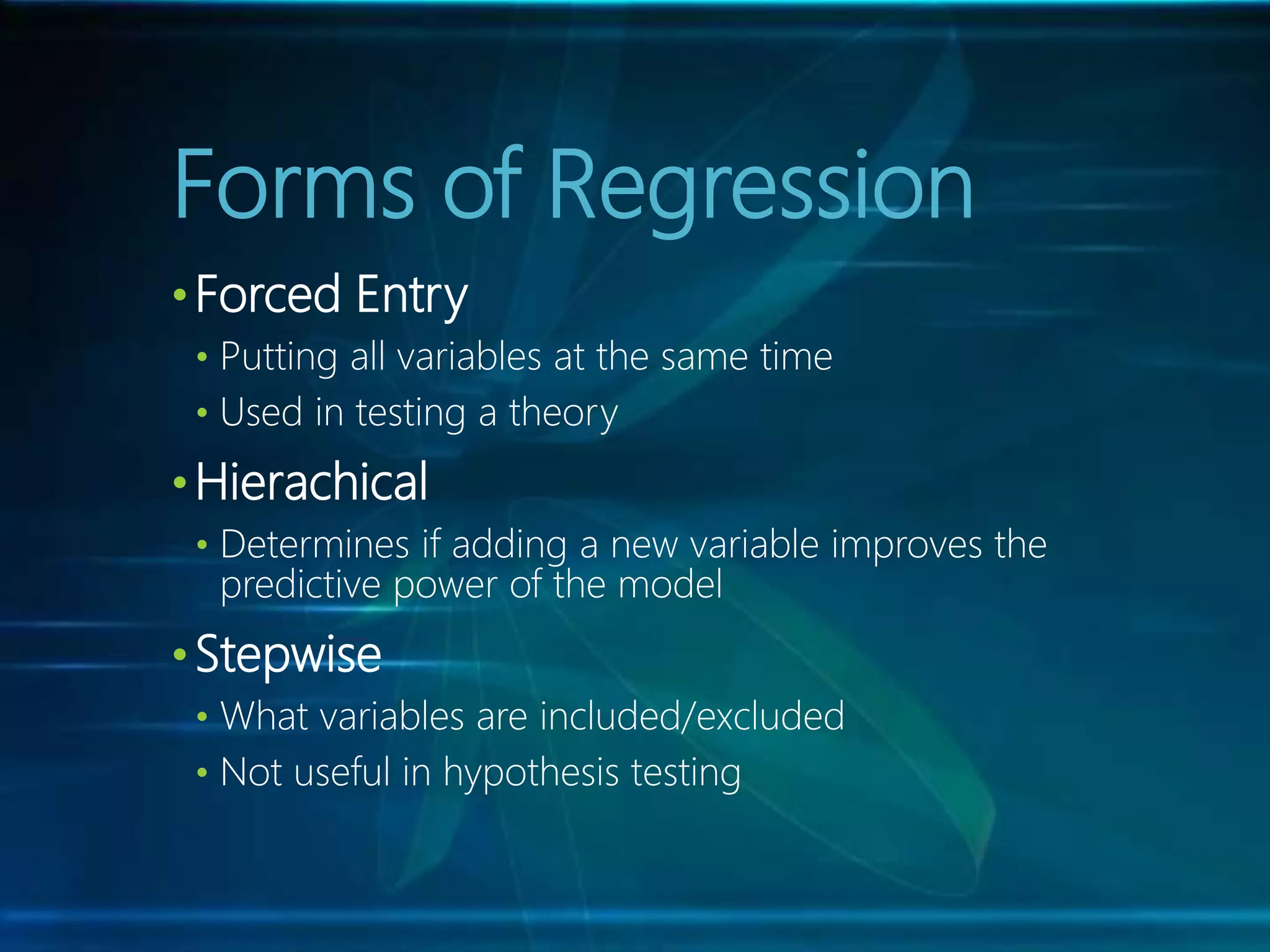 Forms of Regression

• Forced Entry
• Putting all variables at the same time
• Used in testing a theory
• Hierachical
• Determines if adding a new variable improves the predictive power of the model
• Stepwise
• What variables are included/excluded
• Not useful in hypothesis testing